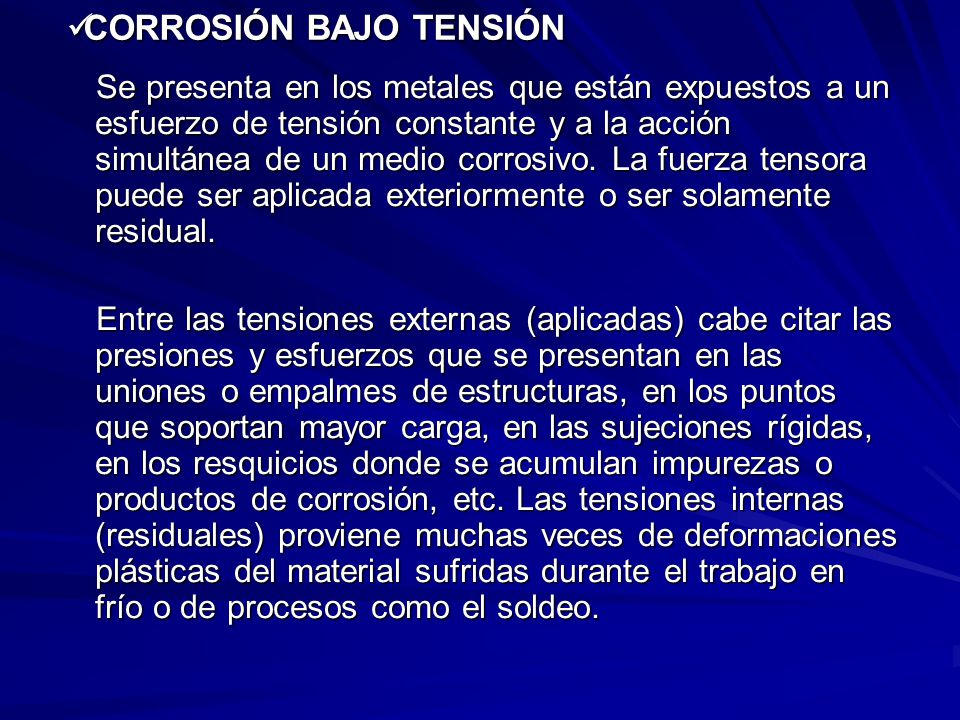 ✓CORROSIÓN BAJO TENSIÓN

Se presenta en los metales que están expuestos a un esfuerzo de tensión constante y a la acción simultánea de un medio corrosivo. La fuerza tensora puede ser aplicada exteriormente o ser solamente residual.

Entre las tensiones externas (aplicadas) cabe citar las presiones y esfuerzos que se presentan en las uniones o empalmes de estructuras, en los puntos que soportan mayor carga, en las sujeciones rígidas, en los resquicios donde se acumulan impurezas o productos de corrosión, etc. Las tensiones internas (residuales) proviene muchas veces de deformaciones plásticas del material sufridas durante el trabajo en frío o de procesos como el soldeo.